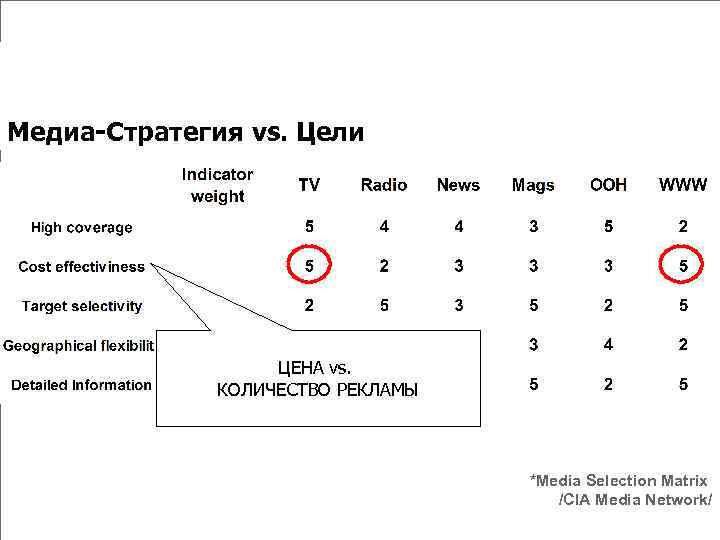 Медиа-Стратегия vs. Цели

| | Indicator weight | TV | Radio | News | Mags | OOH | WWW |
|---|---|---|---|---|---|---|---|
| High coverage | | 5 | 4 | 4 | 3 | 5 | 2 |
| Cost effectiviness | | 5 | 2 | 3 | 3 | 3 | 5 |
| Target selectivity | | 2 | 5 | 3 | 5 | 2 | 5 |
| Geographical flexibilit | | | | | 3 | 4 | 2 |
| Detailed Information | | | | | 5 | 2 | 5 |

ЦЕНА vs.
КОЛИЧЕСТВО РЕКЛАМЫ

*Media Selection Matrix
/CIA Media Network/